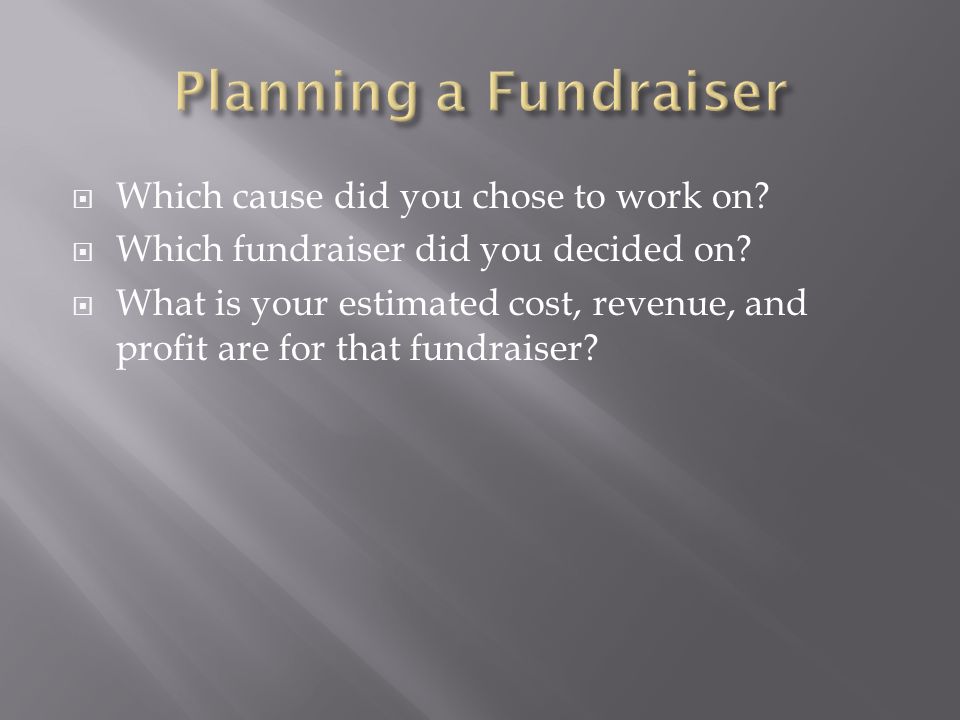 Planning a Fundraiser

Which cause did you chose to work on?

Which fundraiser did you decided on?

What is your estimated cost, revenue, and profit are for that fundraiser?